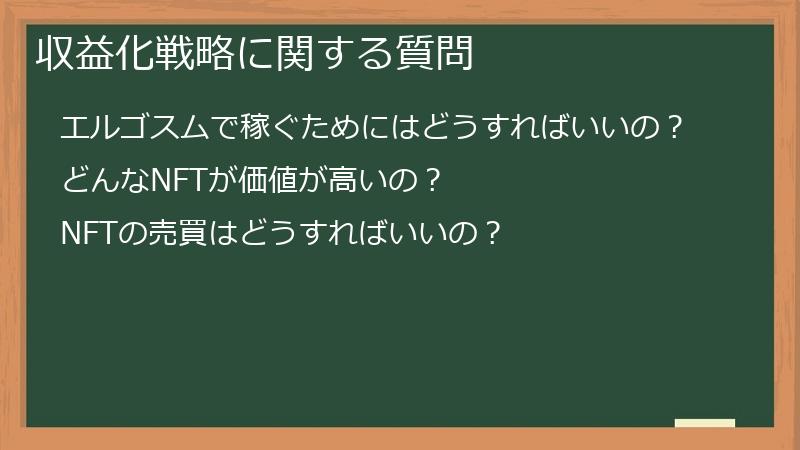 収益化戦略に関する質問

エルゴスムで稼ぐためにはどうすればいいの？

どんなNFTが価値が高いの？

NFTの売買はどうすればいいの？